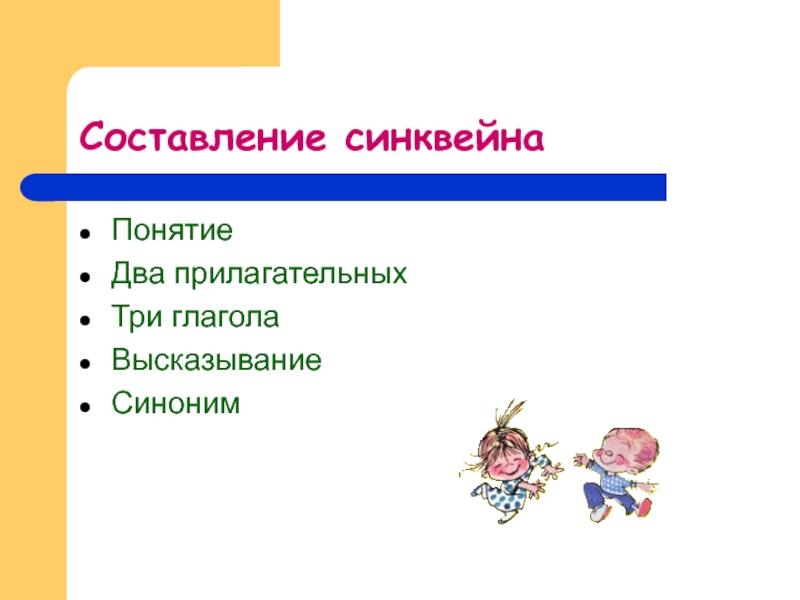 Составление синквейна

- Понятие
- Два прилагательных
- Три глагола
- Высказывание
- Синоним